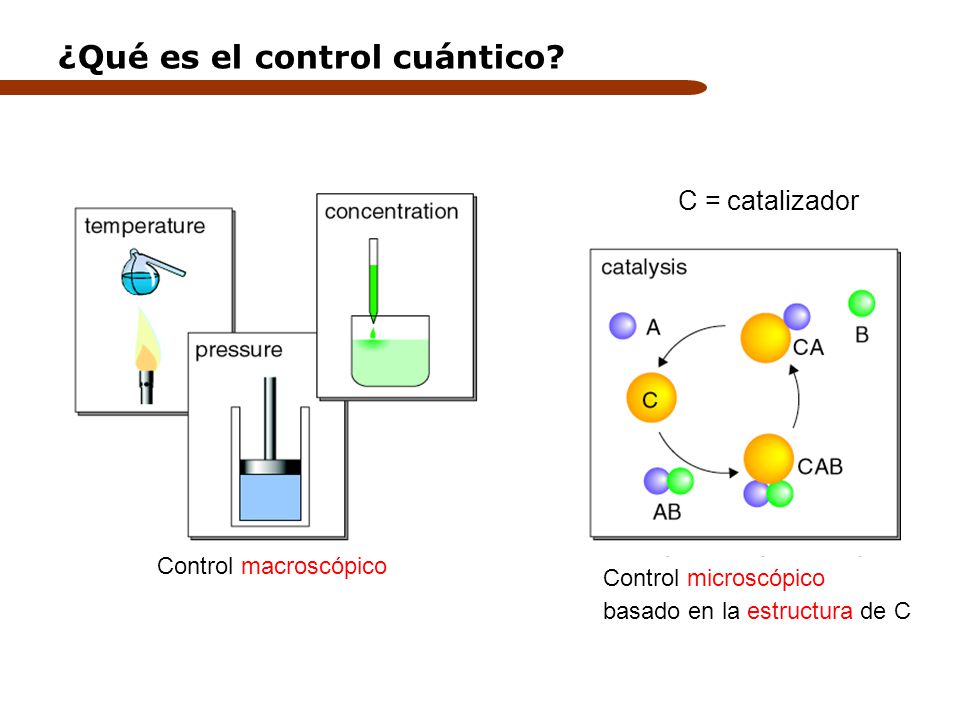 ¿Qué es el control cuántico?

temperature

pressure

concentration

Control macroscópico

C = catalizador

catalysis

A

CA

B

C

CAB

AB

Control microscópico basado en la estructura de C